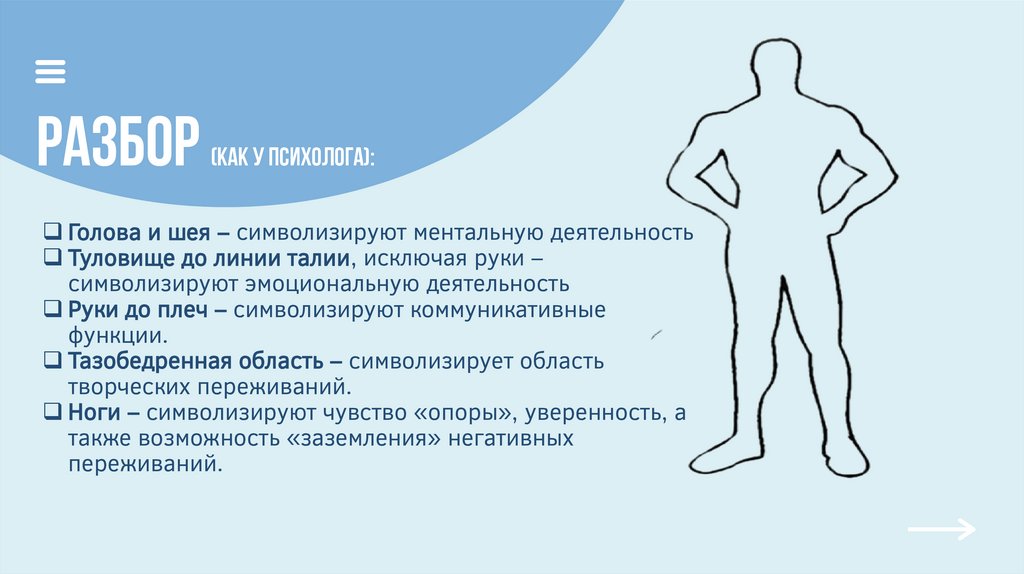 РАЗБОР (КАК У ПСИХОЛОГА):

❑ Голова и шея – символизируют ментальную деятельность
❑ Туловище до линии талии, исключая руки – символизируют эмоциональную деятельность
❑ Руки до плеч – символизируют коммуникативные функции.
❑ Тазобедренная область – символизирует область творческих переживаний.
❑ Ноги – символизируют чувство «опоры», уверенность, а также возможность «заземления» негативных переживаний.